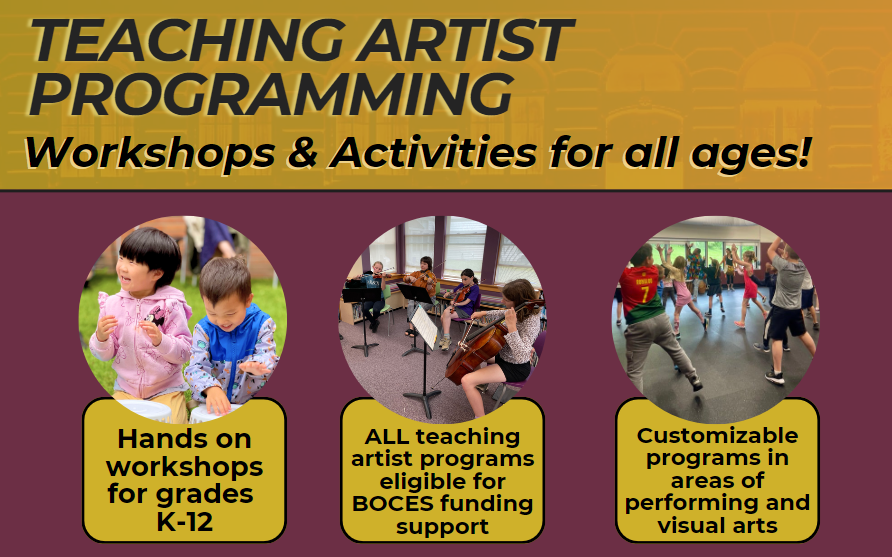 TEACHING ARTIST PROGRAMMING

Workshops & Activities for all ages!

Hands on workshops for grades K-12

ALL teaching artist programs eligible for BOCES funding support

Customizable programs in areas of performing and visual arts